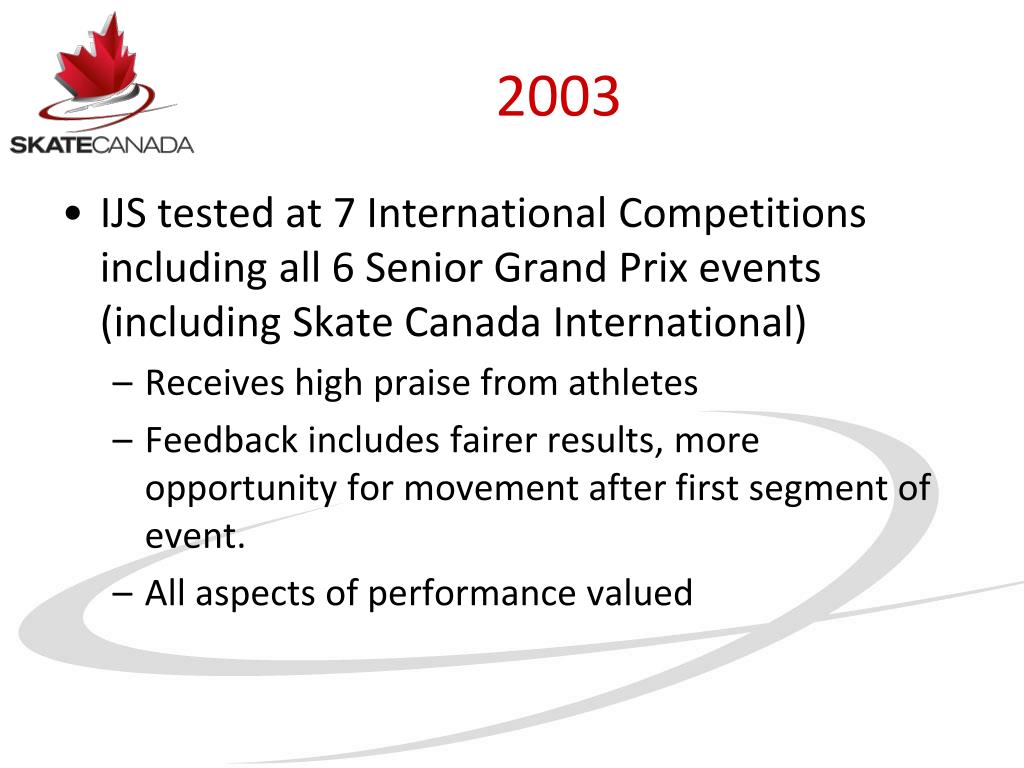 SKATECANADA

2003

• IJS tested at 7 International Competitions including all 6 Senior Grand Prix events (including Skate Canada International)
– Receives high praise from athletes
– Feedback includes fairer results, more opportunity for movement after first segment of event.
– All aspects of performance valued